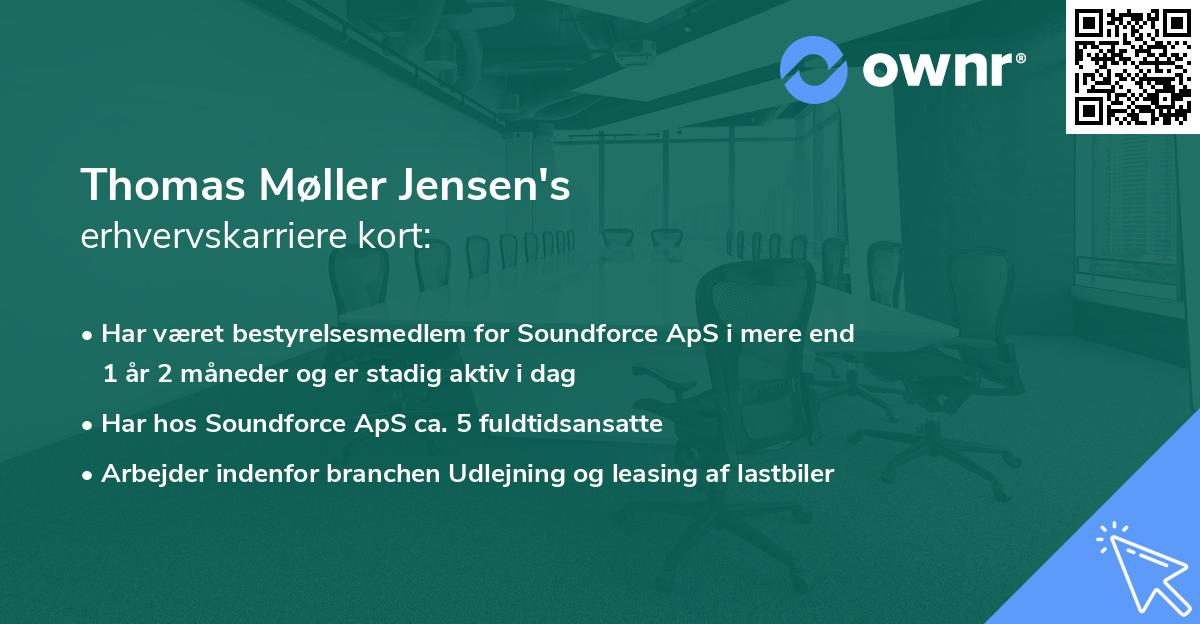 ownr®

Thomas Møller Jensen's
erhvervskarriere kort:

• Har været bestyrelsesmedlem for Soundforce ApS i mere end 1 år 2 måneder og er stadig aktiv i dag

• Har hos Soundforce ApS ca. 5 fuldtidsansatte

• Arbejder indenfor branchen Udlejning og leasing af lastbiler